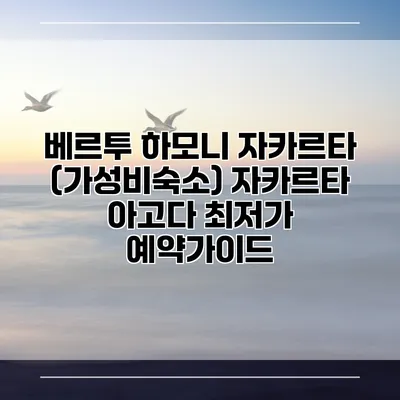 베르투 하모니 자카르타 (가성비숙소) 자카르타 아고다 최저가 예약가이드